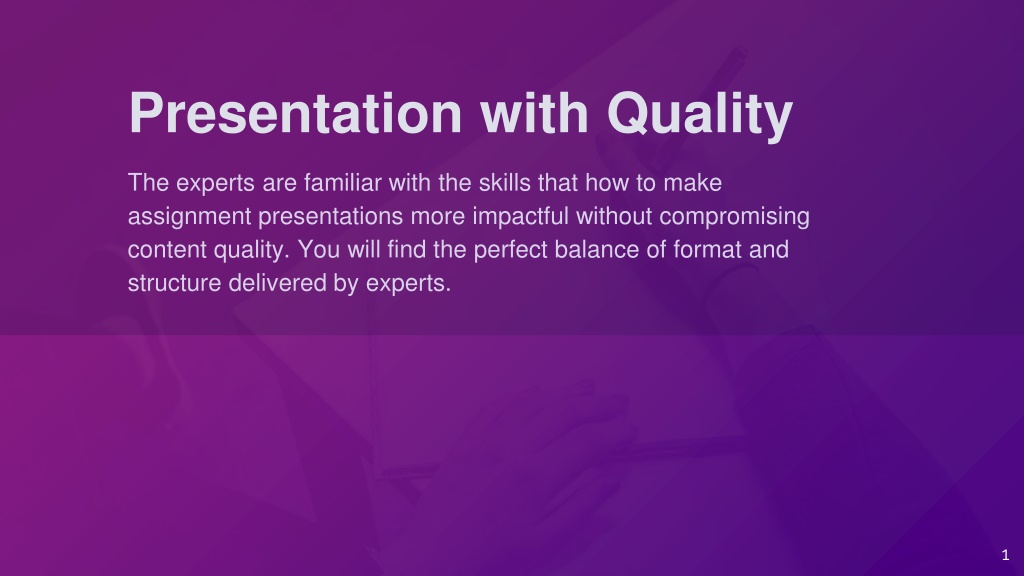 Presentation with Quality

The experts are familiar with the skills that how to make assignment presentations more impactful without compromising content quality. You will find the perfect balance of format and structure delivered by experts.

1